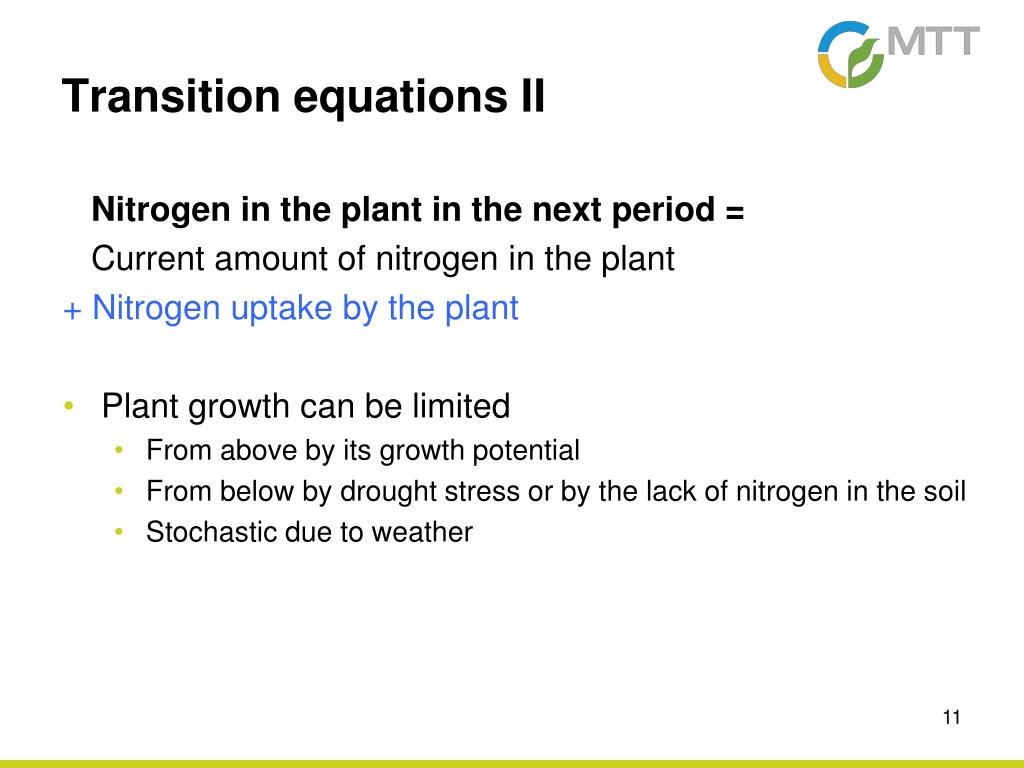 MTT

Transition equations II

Nitrogen in the plant in the next period =
Current amount of nitrogen in the plant
+ Nitrogen uptake by the plant

• Plant growth can be limited
• From above by its growth potential
• From below by drought stress or by the lack of nitrogen in the soil
• Stochastic due to weather

11